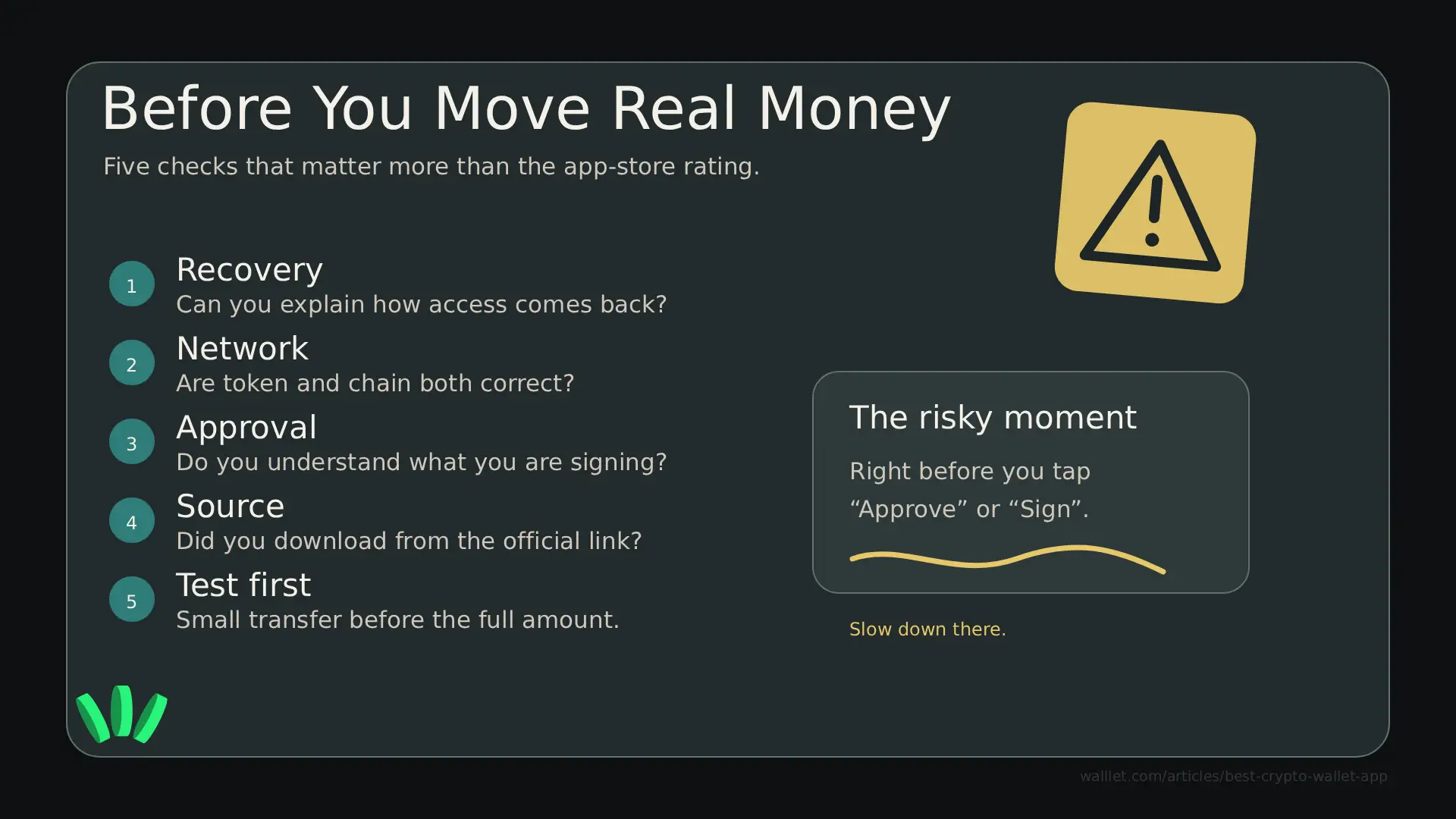 Before You Move Real Money

Five checks that matter more than the app-store rating.

1 Recovery
Can you explain how access comes back?

2 Network
Are token and chain both correct?

3 Approval
Do you understand what you are signing?

4 Source
Did you download from the official link?

5 Test first
Small transfer before the full amount.

The risky moment

Right before you tap “Approve” or “Sign”.

Slow down there.

walllet.com/articles/best-crypto-wallet-app